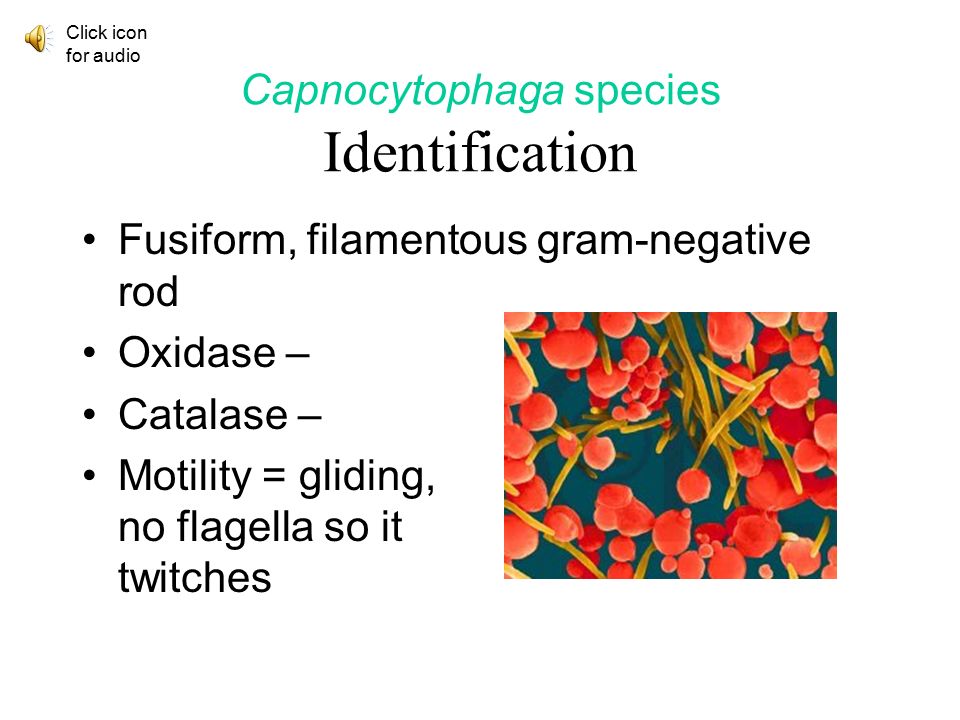 Click icon for audio

Capnocytophaga species
Identification

• Fusiform, filamentous gram-negative rod
• Oxidase –
• Catalase –
• Motility = gliding, no flagella so it twitches